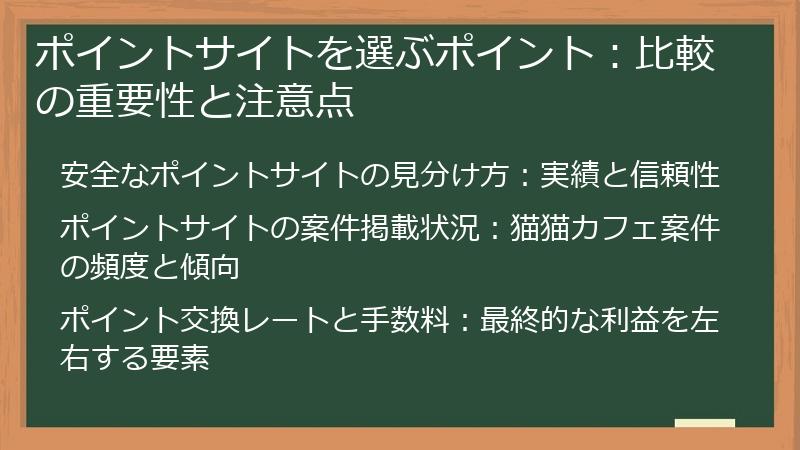 ポイントサイトを選ぶポイント：比較の重要性と注意点

安全なポイントサイトの見分け方：実績と信頼性

ポイントサイトの案件掲載状況：猫猫カフェ案件の頻度と傾向

ポイント交換レートと手数料：最終的な利益を左右する要素